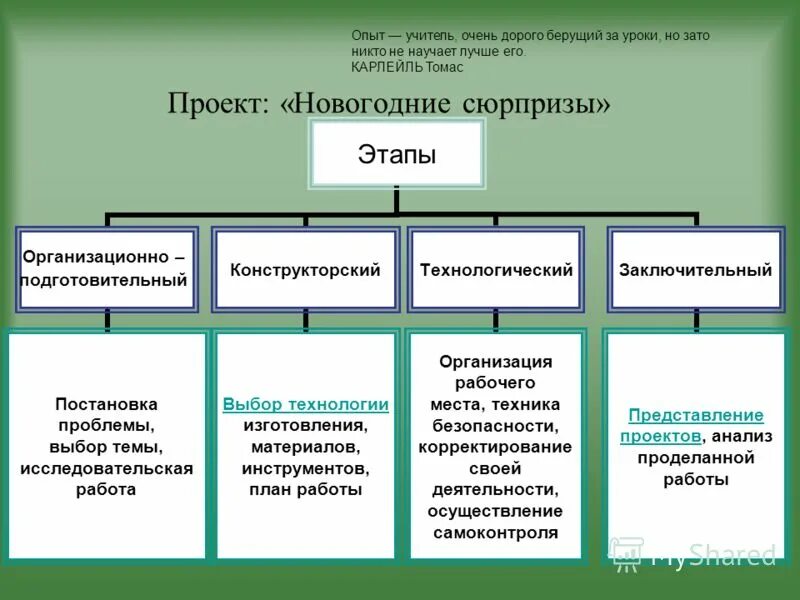 Опыт — учитель, очень дорого берущий за уроки, но зато никто не научает лучше его.
КАРЛЕЙЛЬ Томас

Проект: «Новогодние сюрпризы»

Этапы

Организационно – подготовительный

Конструкторский

Технологический

Заключительный

Постановка проблемы, выбор темы, исследовательская работа

Выбор технологии изготовления, материалов, инструментов, план работы

Организация рабочего места, техника безопасности, корректирование своей деятельности, осуществление самоконтроля

Представление проектов, анализ проделанной работы

MyShared